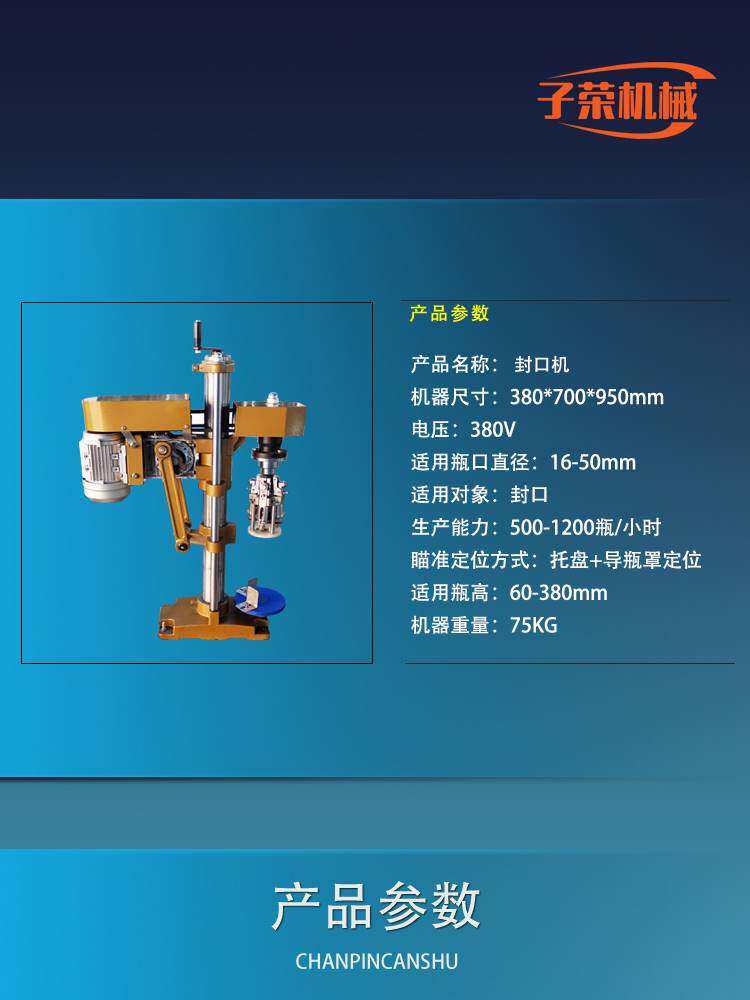 子荣机械

产品参数

产品名称： 封口机
机器尺寸：380*700*950mm
电压：380V
适用瓶口直径：16-50mm
适用对象：封口
生产能力：500-1200瓶/小时
瞄准定位方式：托盘+导瓶罩定位
适用瓶高：60-380mm
机器重量：75KG

产品参数
CHANPINCANSHU